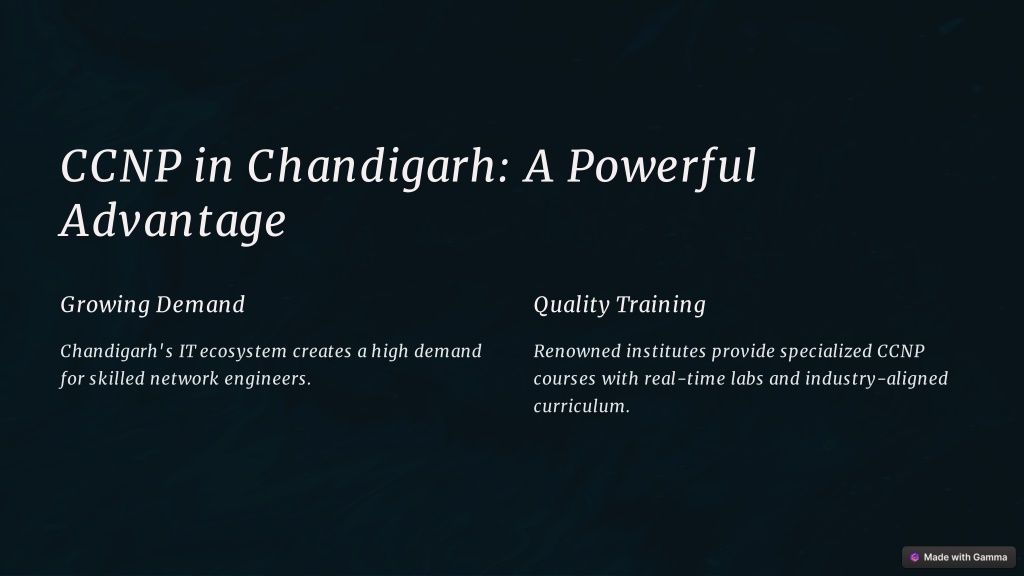 CCNP in Chandigarh: A Powerful Advantage

Growing Demand

Chandigarh's IT ecosystem creates a high demand for skilled network engineers.

Quality Training

Renowned institutes provide specialized CCNP courses with real-time labs and industry-aligned curriculum.

Made with Gamma